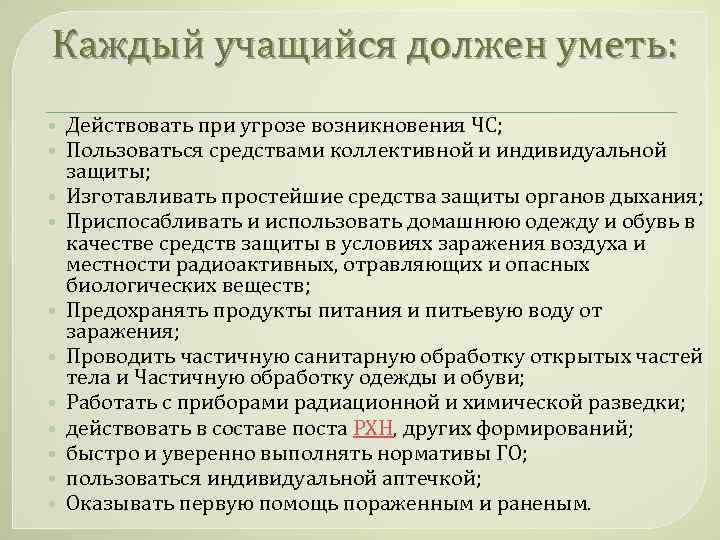 Каждый учащийся должен уметь:

- Действовать при угрозе возникновения ЧС;
- Пользоваться средствами коллективной и индивидуальной защиты;
- Изготавливать простейшие средства защиты органов дыхания;
- Приспосабливать и использовать домашнюю одежду и обувь в качестве средств защиты в условиях заражения воздуха и местности радиоактивных, отравляющих и опасных биологических веществ;
- Предохранять продукты питания и питьевую воду от заражения;
- Проводить частичную санитарную обработку открытых частей тела и Частичную обработку одежды и обуви;
- Работать с приборами радиационной и химической разведки;
- действовать в составе поста РХН, других формирований;
- быстро и уверенно выполнять нормативы ГО;
- пользоваться индивидуальной аптечкой;
- Оказывать первую помощь пораженным и раненым.